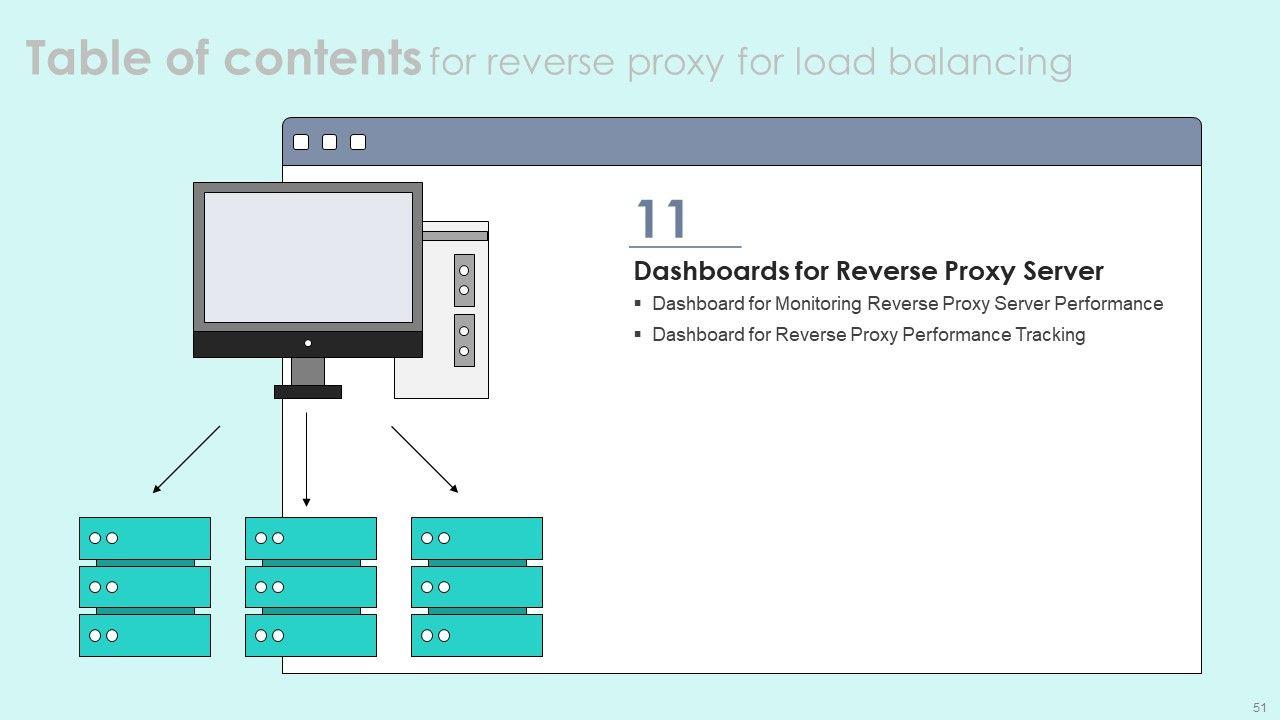 Table of contents for reverse proxy for load balancing

11

Dashboards for Reverse Proxy Server

▪ Dashboard for Monitoring Reverse Proxy Server Performance

▪ Dashboard for Reverse Proxy Performance Tracking

51